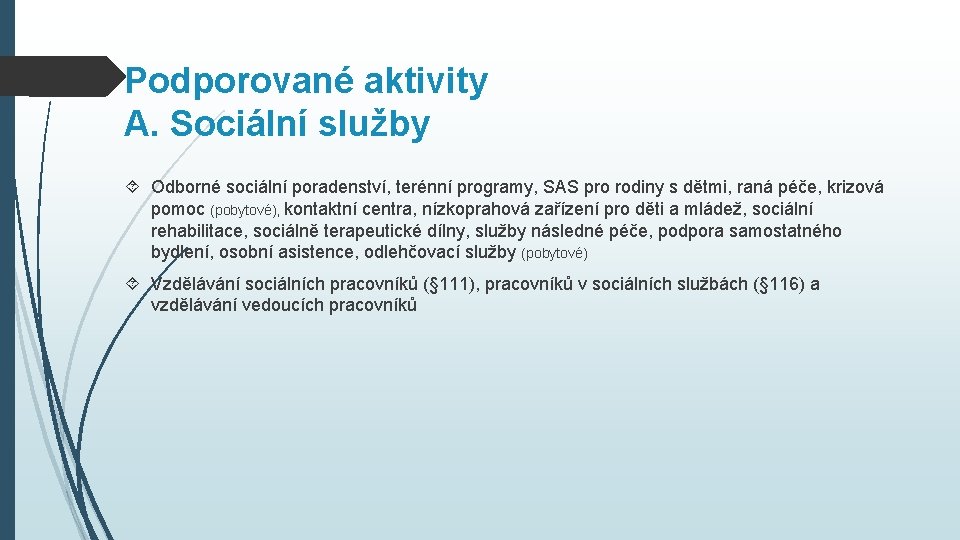 Podporované aktivity
A. Sociální služby

Odborné sociální poradenství, terénní programy, SAS pro rodiny s dětmi, raná péče, krizová pomoc (pobytové), kontaktní centra, nízkoprahová zařízení pro děti a mládež, sociální rehabilitace, sociálně terapeutické dílny, služby následné péče, podpora samostatného bydlení, osobní asistence, odlehčovací služby (pobytové)

Vzdělávání sociálních pracovníků (§111), pracovníků v sociálních službách (§116) a vzdělávání vedoucích pracovníků